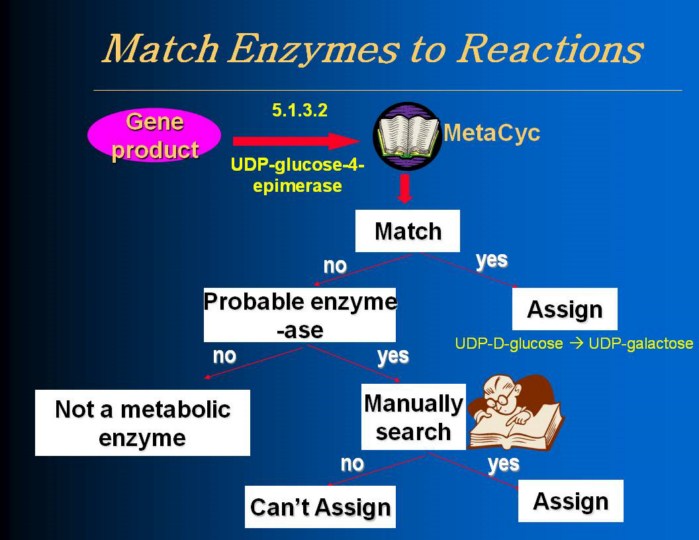 Match Enzymes to Reactions

Gene product

5.1.3.2

UDP-glucose-4-epimerase

MetaCyc

Match

no

yes

Probable enzyme -ase

Assign

UDP-D-glucose → UDP-galactose

no

yes

Not a metabolic enzyme

Manually search

no

yes

Can't Assign

Assign